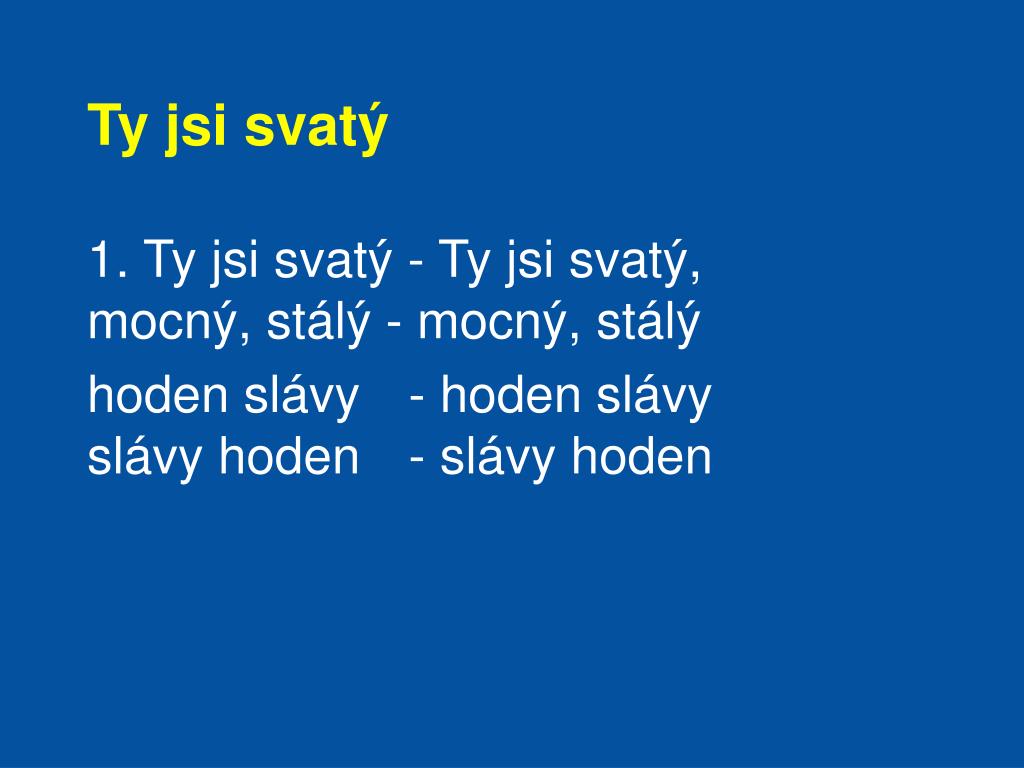 Ty jsi svatý

1. Ty jsi svatý - Ty jsi svatý,
mocný, stálý - mocný, stálý

hoden slávy - hoden slávy
slávy hoden - slávy hoden